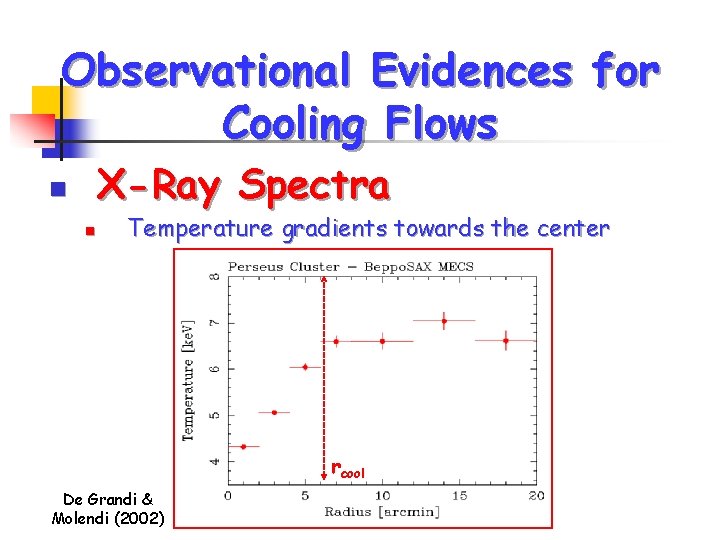 Observational Evidences for Cooling Flows

X-Ray Spectra

Temperature gradients towards the center

Perseus Cluster – BeppoSAX MECS

Temperature [keV]

8
7
6
5
4

$r_{cool}$

0
5
10
15
20

Radius [arcmin]

De Grandi & Molendi (2002)